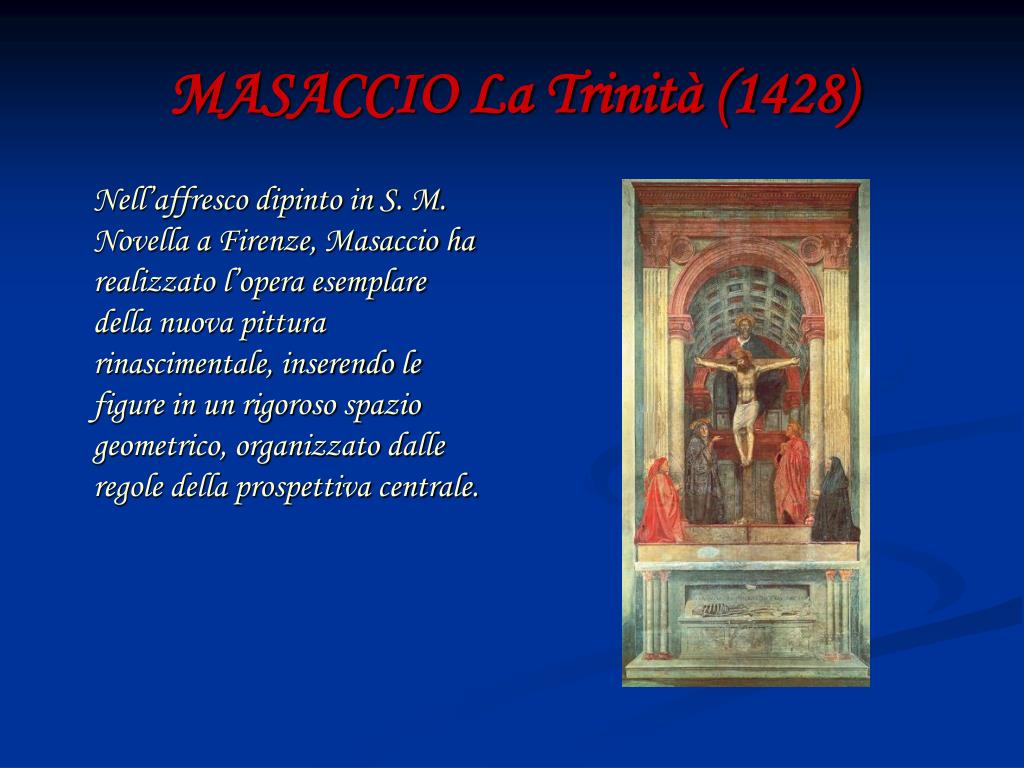 MASACCIO La Trinità (1428)

Nell’affresco dipinto in S. M. Novella a Firenze, Masaccio ha realizzato l’opera esemplare della nuova pittura rinascimentale, inserendo le figure in un rigoroso spazio geometrico, organizzato dalle regole della prospettiva centrale.